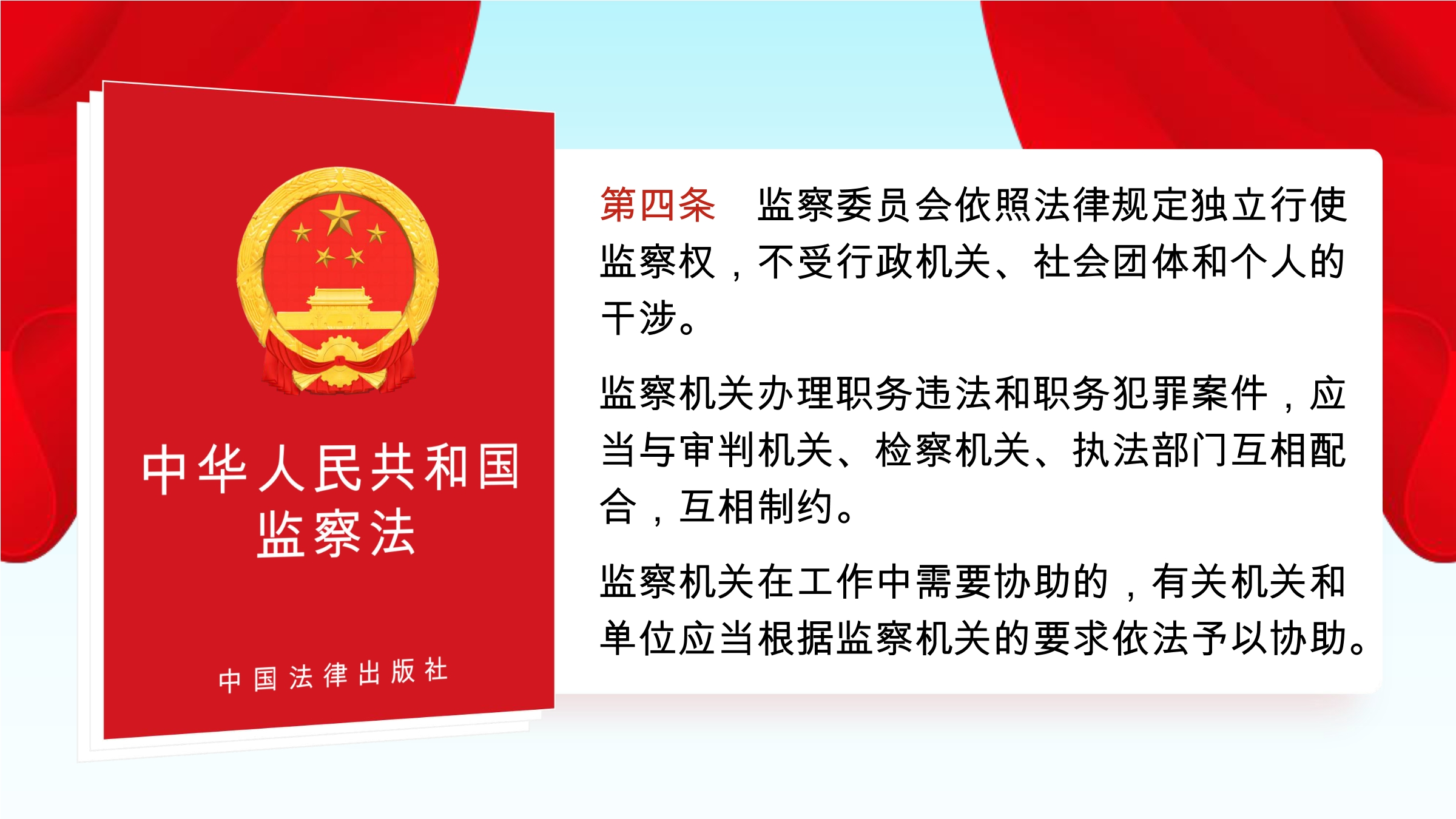 中华人民共和国
监察法

中国法律出版社

第四条　监察委员会依照法律规定独立行使监察权，不受行政机关、社会团体和个人的干涉。

监察机关办理职务违法和职务犯罪案件，应当与审判机关、检察机关、执法部门互相配合，互相制约。

监察机关在工作中需要协助的，有关机关和单位应当根据监察机关的要求依法予以协助。